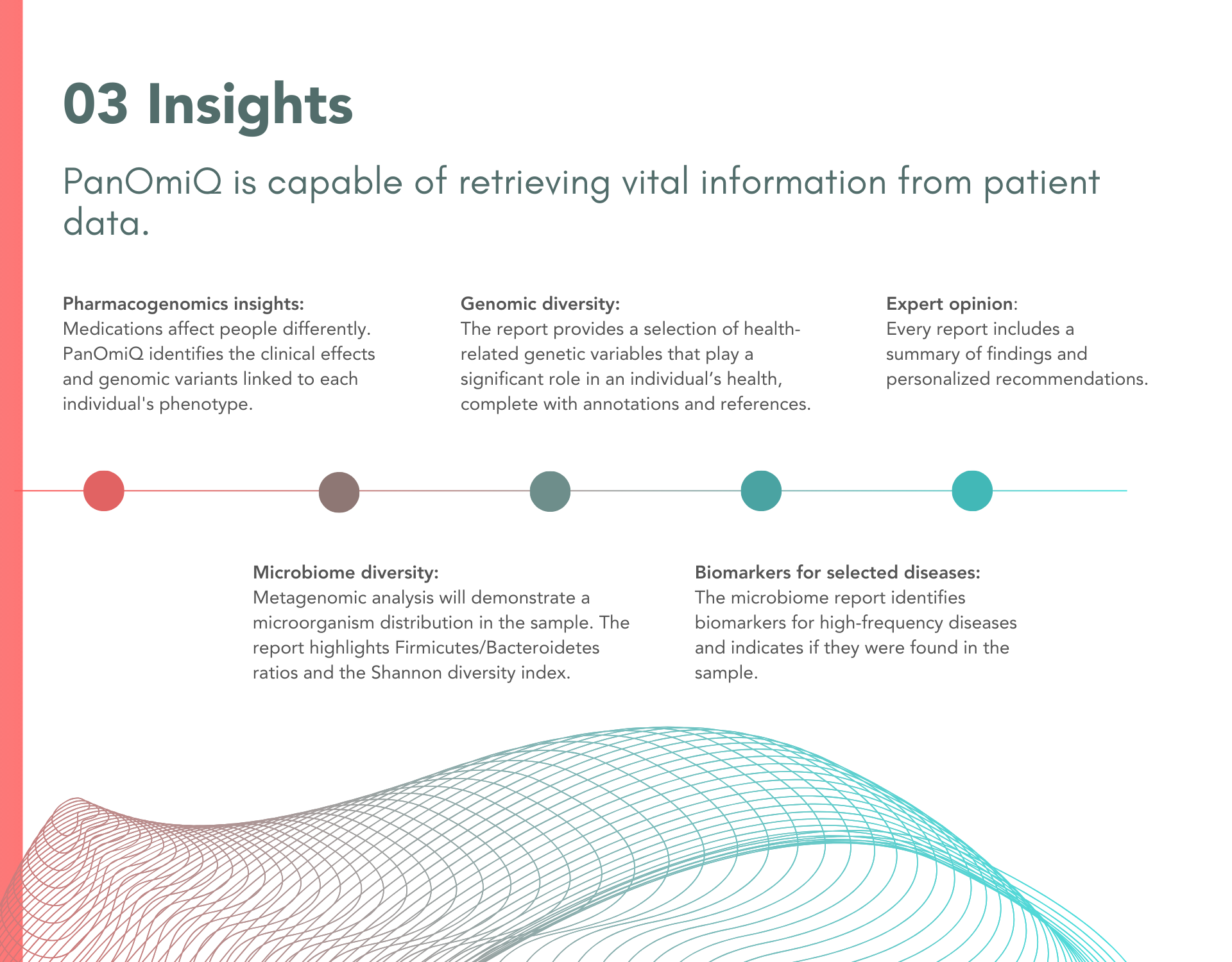 03 Insights

PanOmiQ is capable of retrieving vital information from patient data.

Pharmacogenomics insights:
Medications affect people differently. PanOmiQ identifies the clinical effects and genomic variants linked to each individual's phenotype.

Genomic diversity:
The report provides a selection of health-related genetic variables that play a significant role in an individual's health, complete with annotations and references.

Expert opinion:
Every report includes a summary of findings and personalized recommendations.

Microbiome diversity:
Metagenomic analysis will demonstrate a microorganism distribution in the sample. The report highlights Firmicutes/Bacteroidetes ratios and the Shannon diversity index.

Biomarkers for selected diseases:
The microbiome report identifies biomarkers for high-frequency diseases and indicates if they were found in the sample.